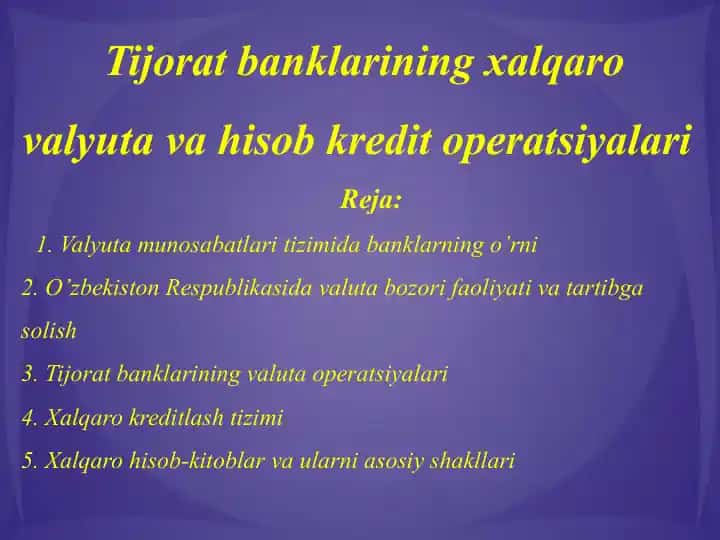 Tijorat banklarining xalqaro valyuta va hisob kredit operatsiyalari

Reja:

1. Valyuta munosabatlari tizimida banklarning o'rni

2. O'zbekiston Respublikasida valuta bozori faoliyati va tartibga solish

3. Tijorat banklarining valuta operatsiyalari

4. Xalqaro kreditlash tizimi

5. Xalqaro hisob-kitoblar va ularni asosiy shakllari